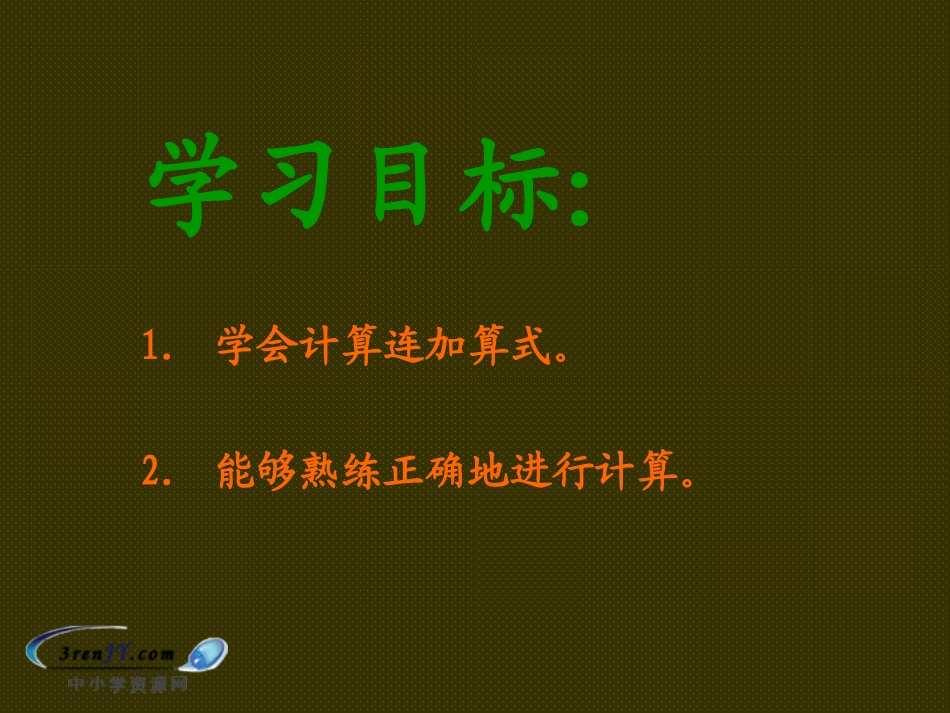 学习目标:

1. 学会计算连加算式。

2. 能够熟练正确地进行计算。

3renJY.com
中小学资源网